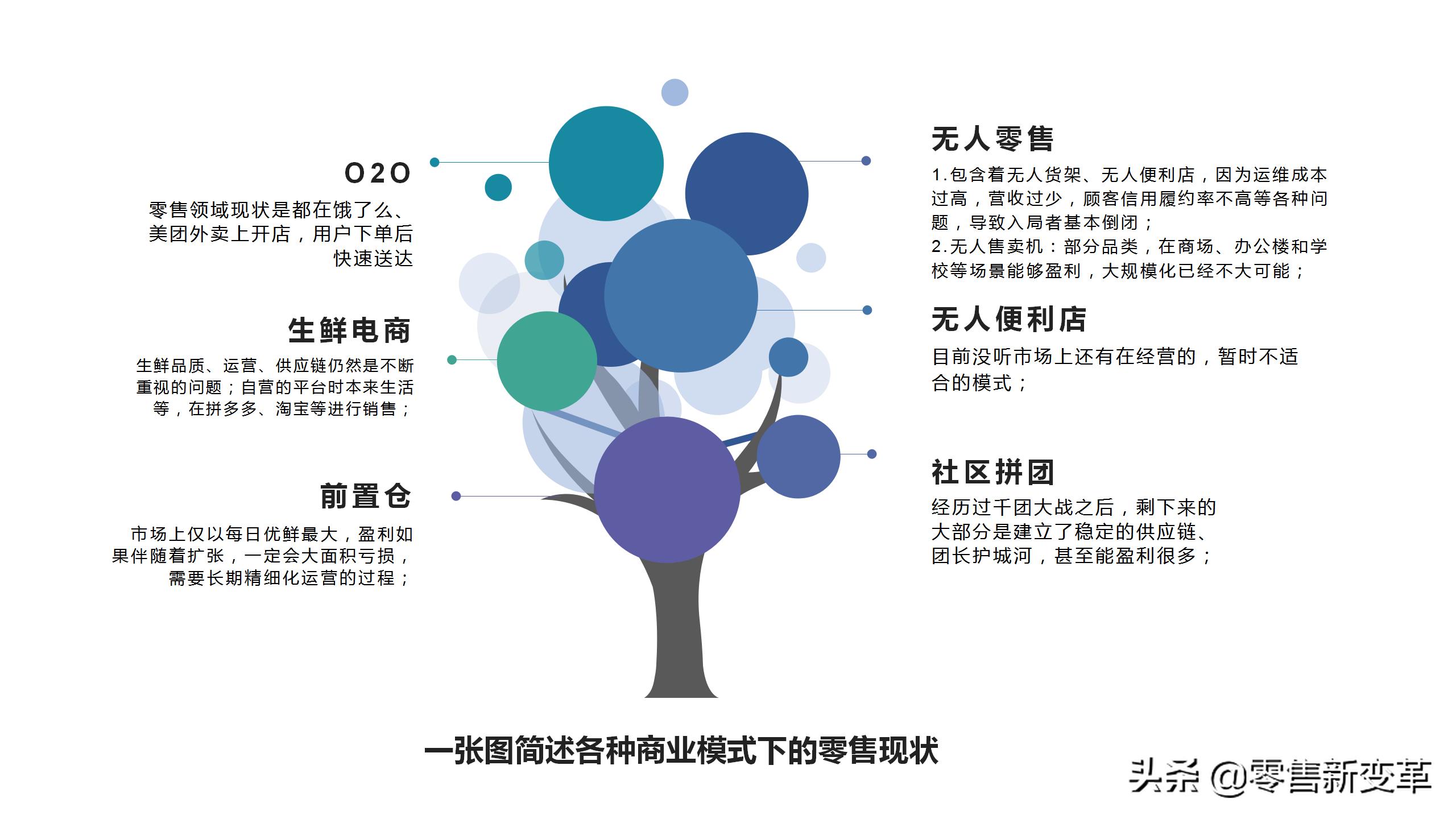 O2O

零售领域现状是都在饿了么、美团外卖上开店，用户下单后快速送达

生鲜电商

生鲜品质、运营、供应链仍然是不断重视的问题；自营的平台时本来生活等，在拼多多、淘宝等进行销售；

前置仓

市场上仅以每日优鲜最大，盈利如果伴随着扩张，一定会大面积亏损，需要长期精细化运营的过程；

无人零售

1.包含着无人货架、无人便利店，因为运维成本过高，营收过少，顾客信用履约率不高等各种问题，导致入局者基本倒闭；
2.无人售卖机：部分品类，在商场、办公楼和学校等场景能够盈利，大规模化已经不大可能；

无人便利店

目前没听市场上还有在经营的，暂时不适合的模式；

社区拼团

经历过千团大战之后，剩下来的大部分是建立了稳定的供应链、团长护城河，甚至能盈利很多；

一张图简述各种商业模式下的零售现状

头条 @零售新变革